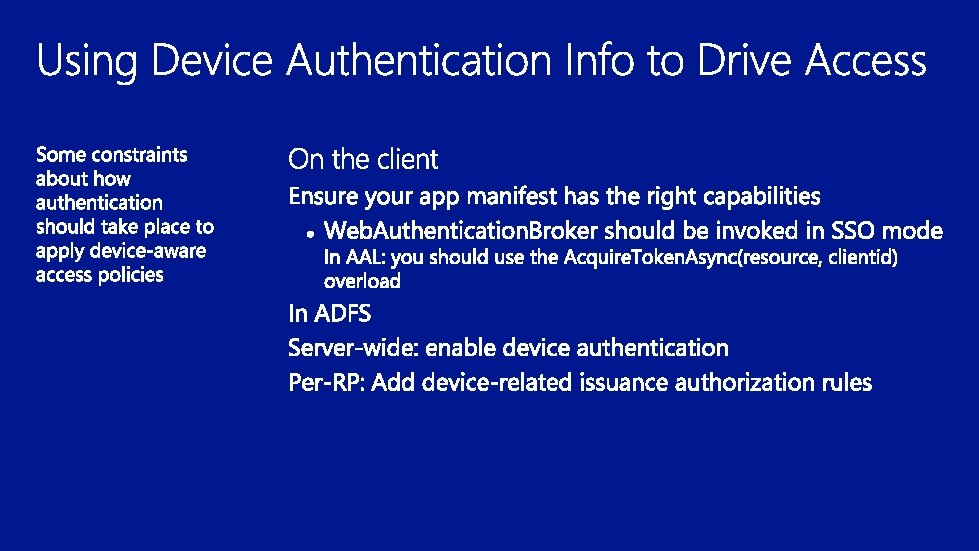 Using Device Authentication Info to Drive Access

Some constraints about how authentication should take place to apply device-aware access policies

On the client

Ensure your app manifest has the right capabilities

• WebAuthenticationBroker should be invoked in SSO mode

In AAL: you should use the AcquireTokenAsync(resource, clientid) overload

In ADFS

Server-wide: enable device authentication

Per-RP: Add device-related issuance authorization rules